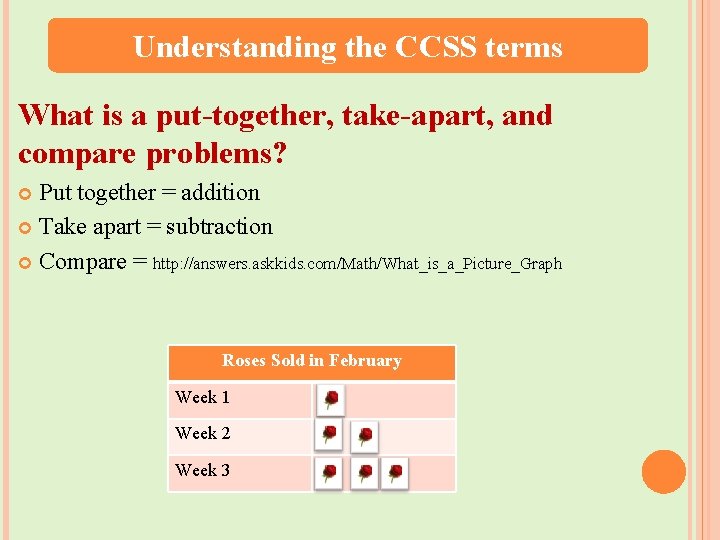 Understanding the CCSS terms

What is a put-together, take-apart, and compare problems?

Put together = addition

Take apart = subtraction

Compare = http://answers.askkids.com/Math/What_is_a_Picture_Graph

| Roses Sold in February | |
|---|---|
| Week 1 | |
| Week 2 | |
| Week 3 | |